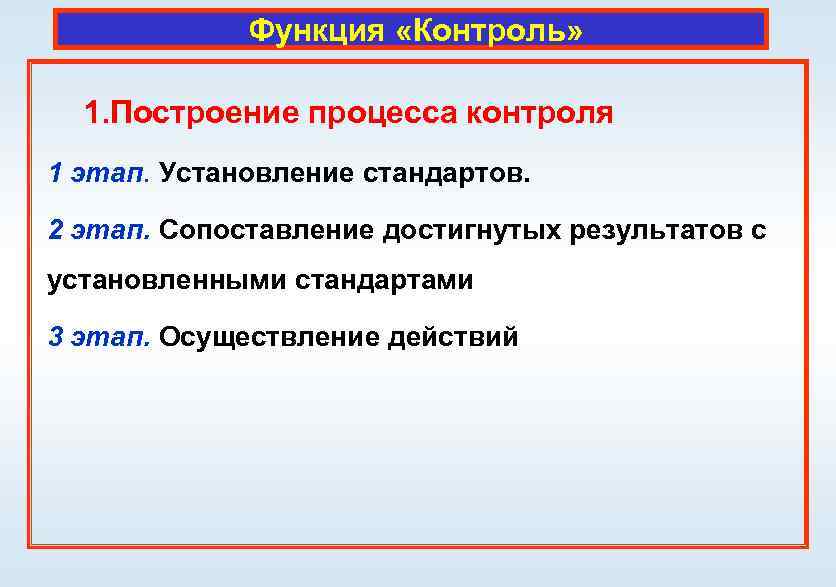 Функция «Контроль»

1.Построение процесса контроля

1 этап. Установление стандартов.

2 этап. Сопоставление достигнутых результатов с установленными стандартами

3 этап. Осуществление действий